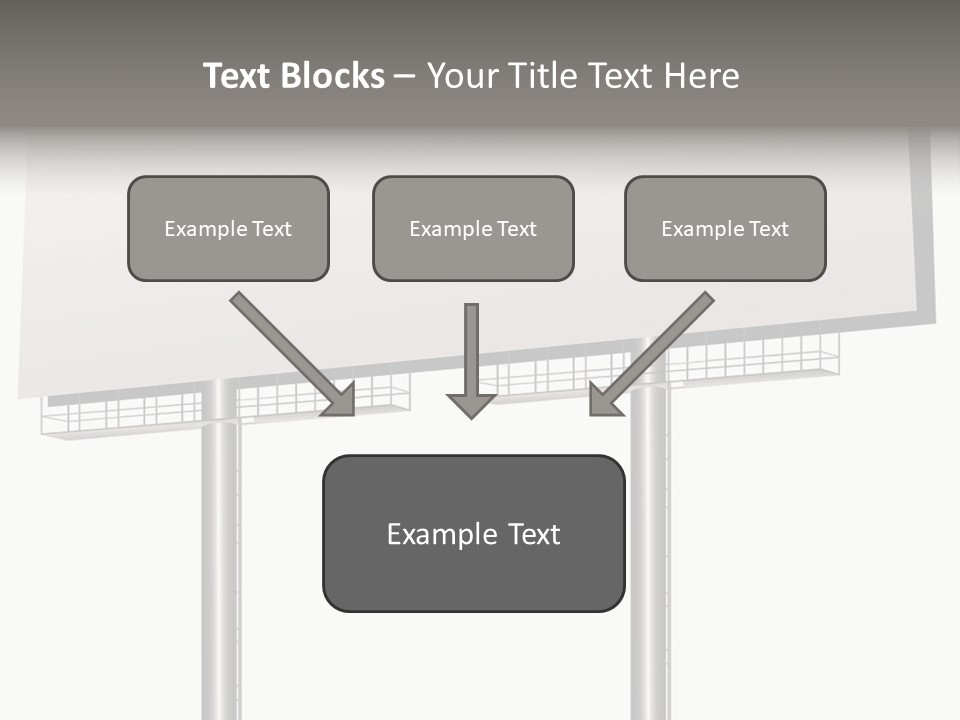 Text Blocks – Your Title Text Here

Example Text

Example Text

Example Text

Example Text